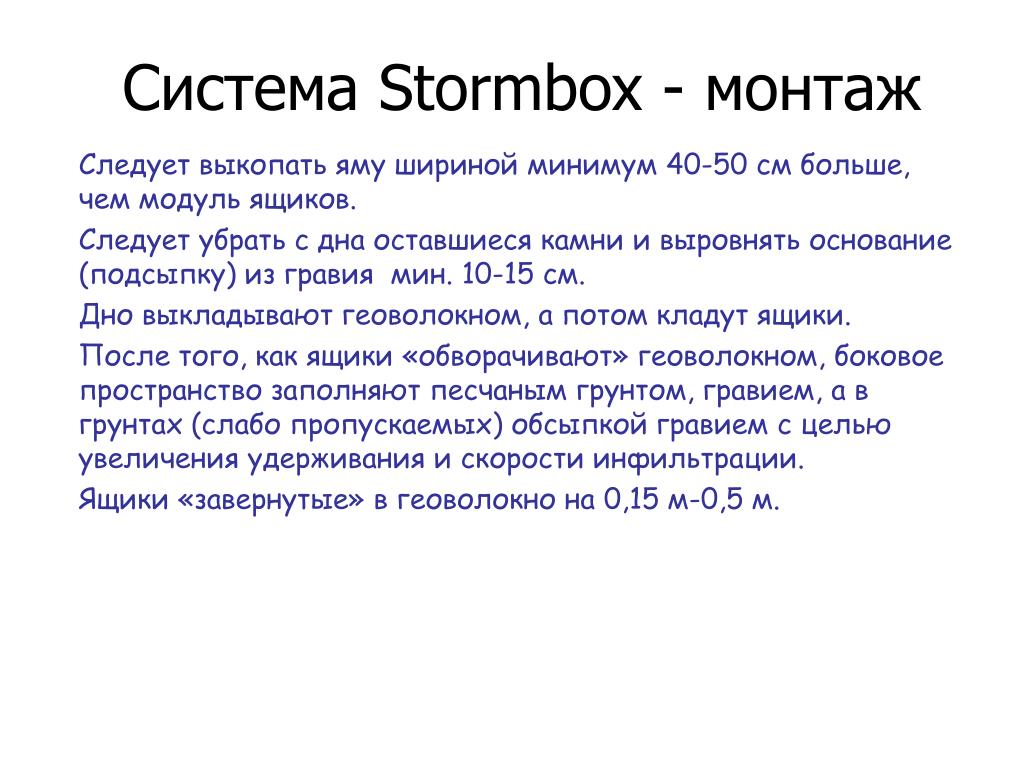 Система Stormbox - монтаж

Следует выкопать яму шириной минимум 40-50 см больше, чем модуль ящиков.

Следует убрать с дна оставшиеся камни и выровнять основание (подсыпку) из гравия  мин. 10-15 см.

Дно выкладывают геоволокном, а потом кладут ящики.

После того, как ящики «обворачивают» геоволокном, боковое пространство заполняют песчаным грунтом, гравием, а в грунтах (слабо пропускаемых) обсыпкой гравием с целью увеличения удерживания и скорости инфильтрации.

Ящики «завернутые» в геоволокно на 0,15 м-0,5 м.